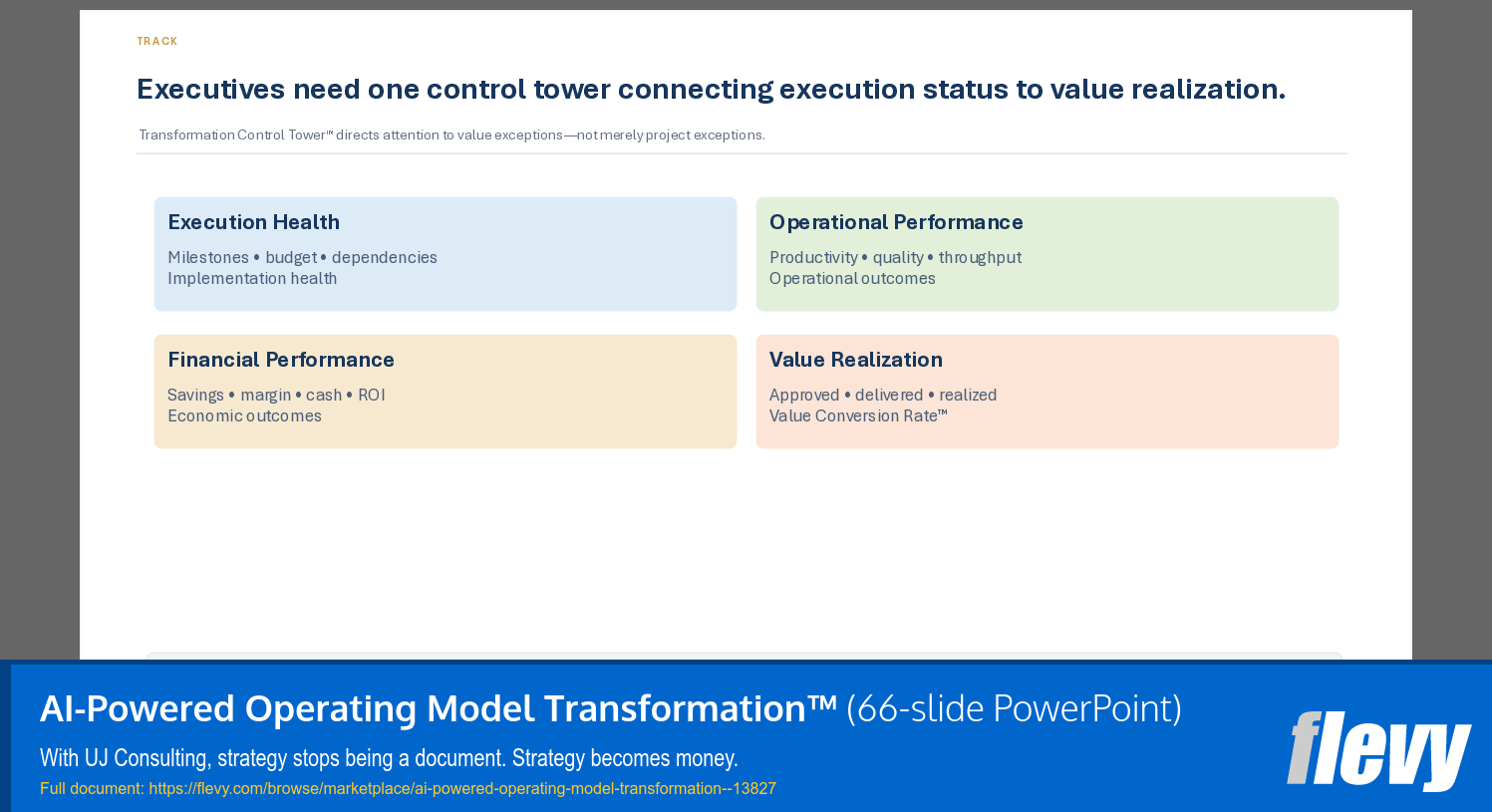 TRACK

Executives need one control tower connecting execution status to value realization.

Transformation Control Tower™ directs attention to value exceptions—not merely project exceptions.

Execution Health
Milestones • budget • dependencies
Implementation health

Operational Performance
Productivity • quality • throughput
Operational outcomes

Financial Performance
Savings • margin • cash • ROI
Economic outcomes

Value Realization
Approved • delivered • realized
Value Conversion Rate™

AI-Powered Operating Model Transformation™ (66-slide PowerPoint)
With UJ Consulting, strategy stops being a document. Strategy becomes money.
Full document: https://flevy.com/browse/marketplace/ai-powered-operating-model-transformation--13827

flevy